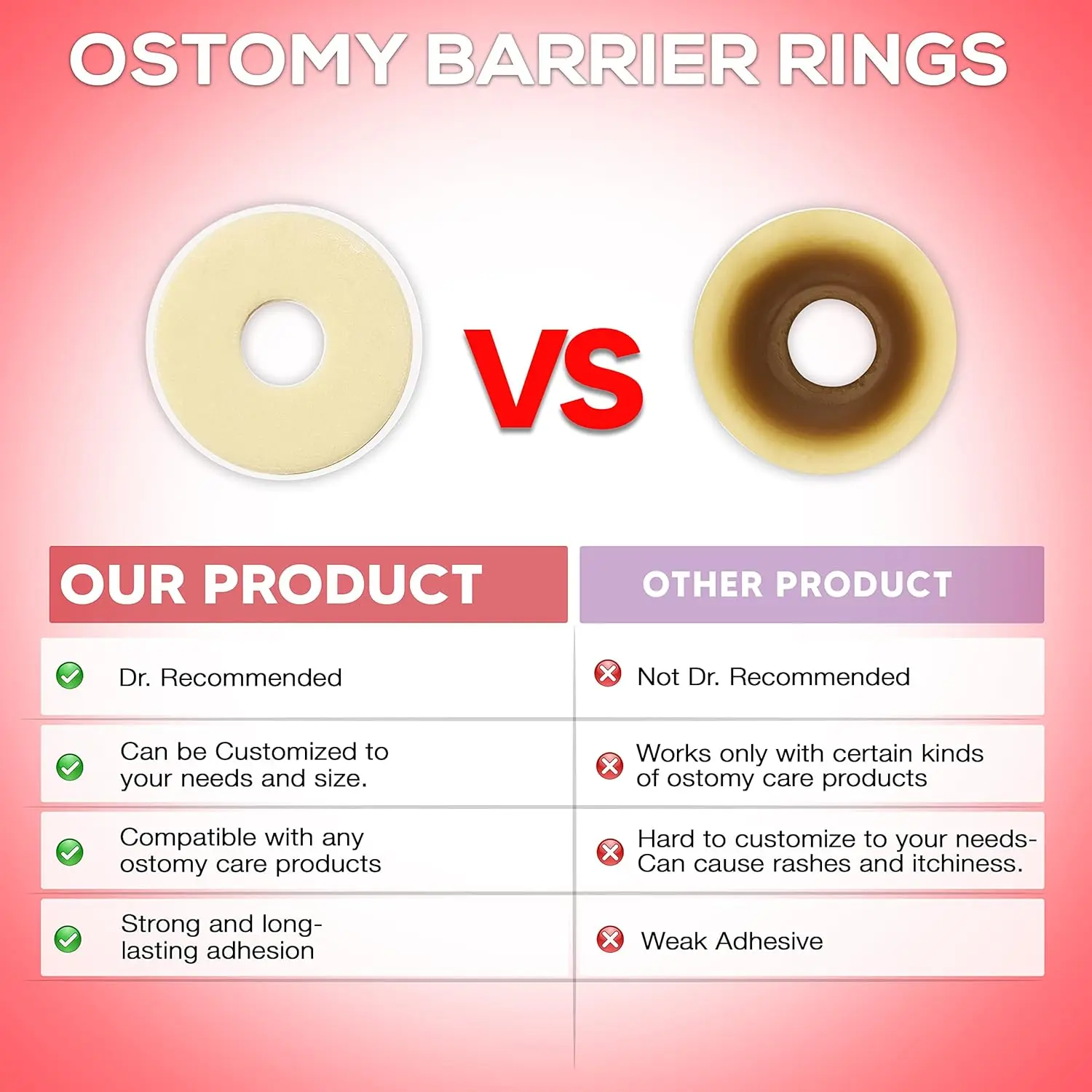 OSTOMY BARRIER RINGS

VS

| OUR PRODUCT | OTHER PRODUCT |
|---|---|
| Dr. Recommended | Not Dr. Recommended |
| Can be Customized to your needs and size. | Works only with certain kinds of ostomy care products |
| Compatible with any ostomy care products | Hard to customize to your needs- Can cause rashes and itchiness. |
| Strong and long-lasting adhesion | Weak Adhesive |